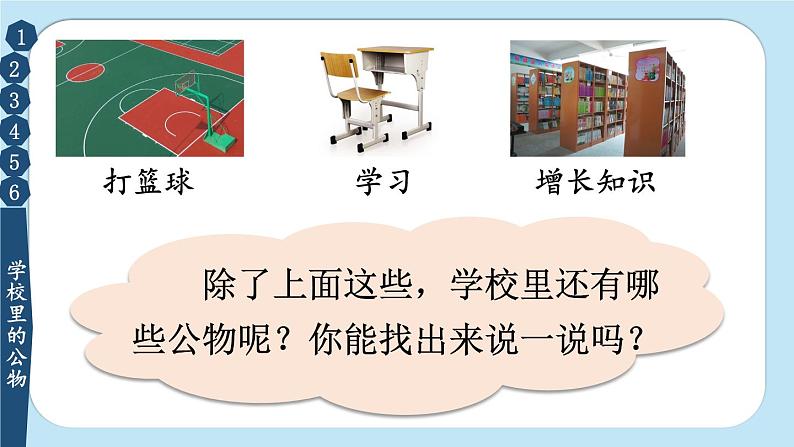 1
2
3
4
5
6
学校里的公物

打篮球

学习

增长知识

除了上面这些，学校里还有哪些公物呢？你能找出来说一说吗？